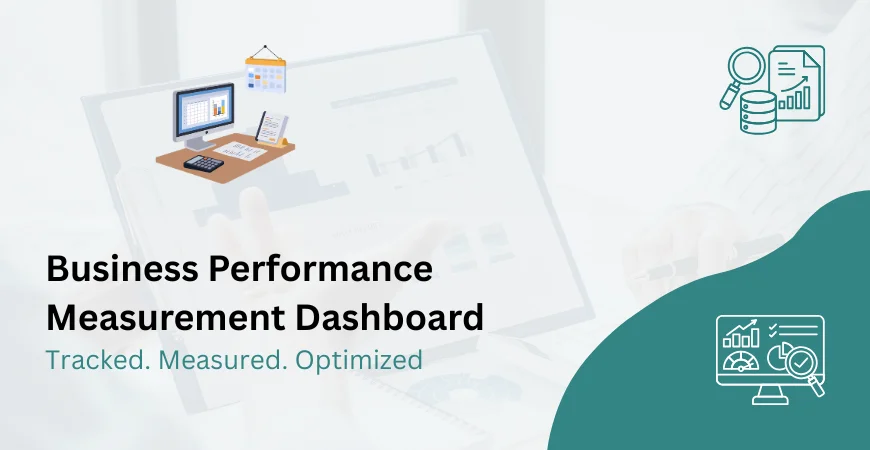 Business Performance Measurement Dashboard
Tracked. Measured. Optimized